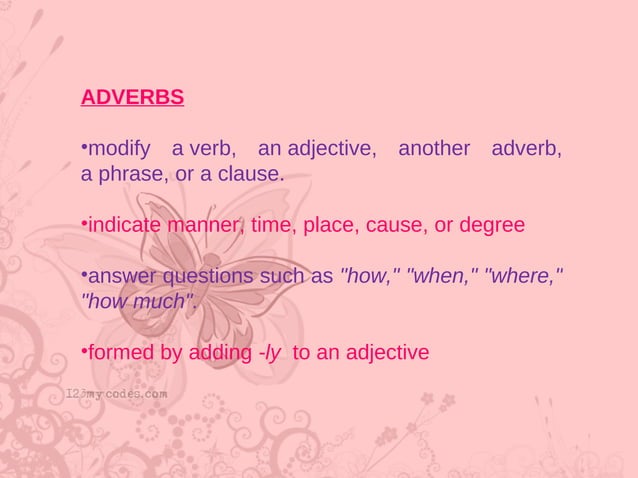 ADVERBS

•modify a verb, an adjective, another adverb, a phrase, or a clause.

•indicate manner, time, place, cause, or degree

•answer questions such as "how," "when," "where," "how much".

•formed by adding -ly to an adjective

123mycodes.com